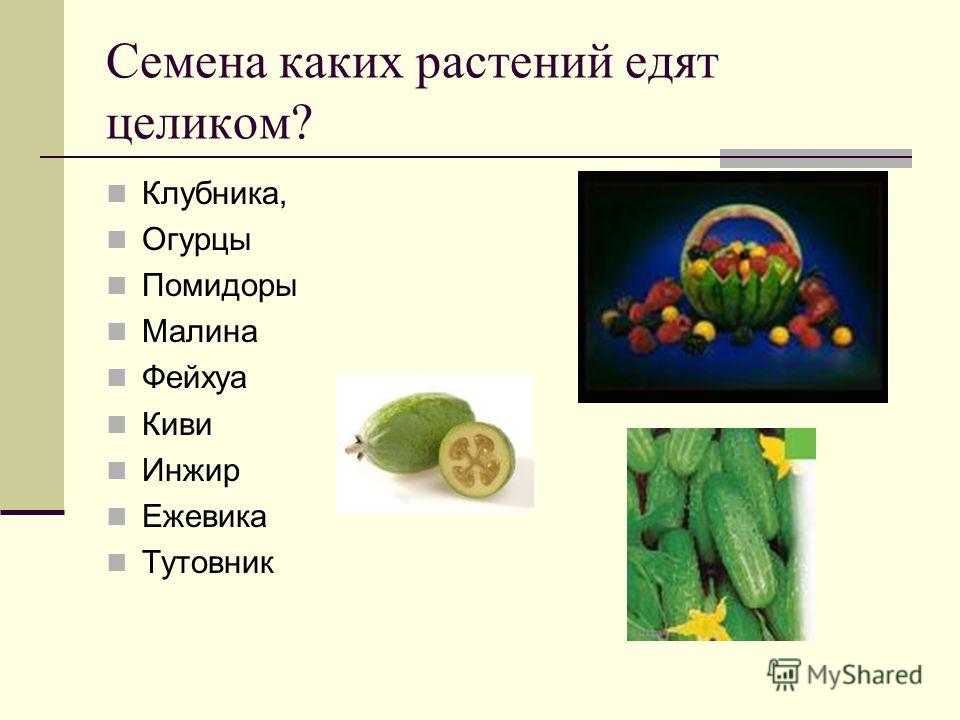 Семена каких растений едят целиком?

Клубника,
Огурцы
Помидоры
Малина
Фейхуа
Киви
Инжир
Ежевика
Тутовник

MyShared